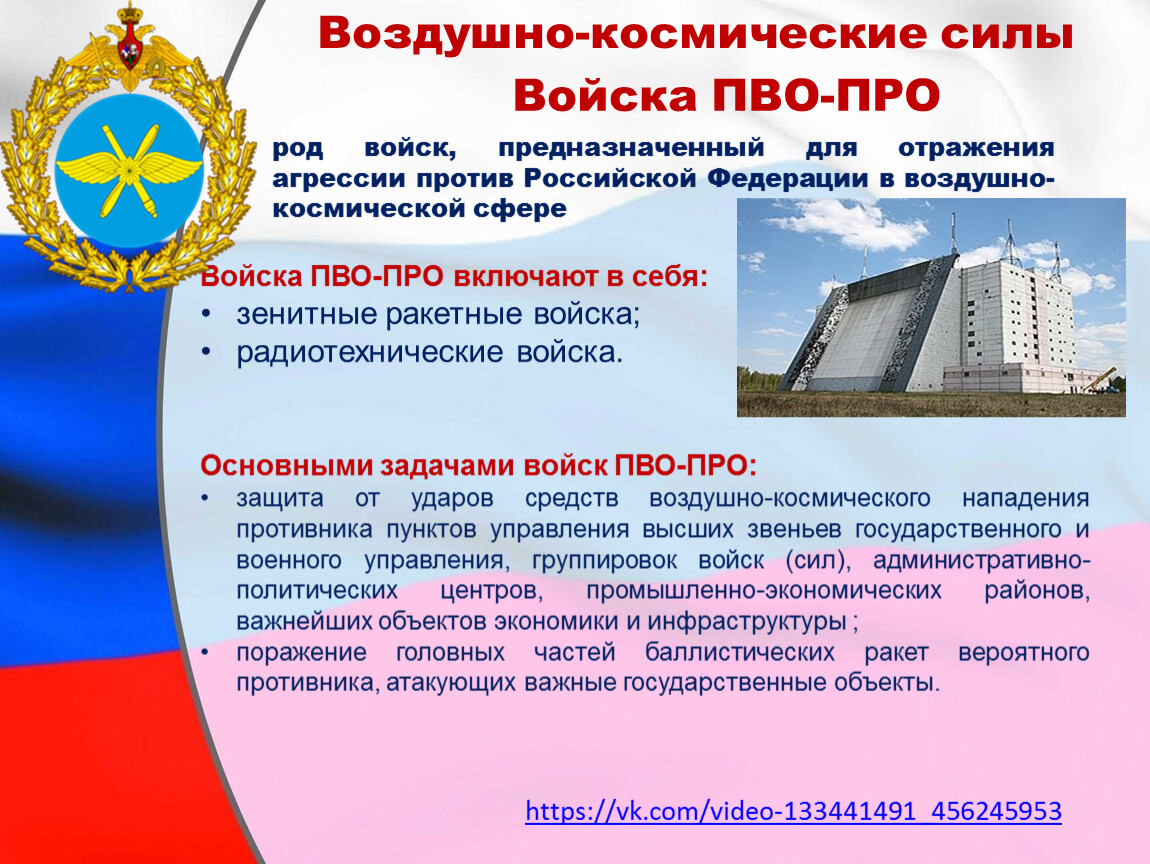 Воздушно-космические силы
Войска ПВО-ПРО

род войск, предназначенный для отражения агрессии против Российской Федерации в воздушно-космической сфере

Войска ПВО-ПРО включают в себя:
• зенитные ракетные войска;
• радиотехнические войска.

Основными задачами войск ПВО-ПРО:
• защита от ударов средств воздушно-космического нападения противника пунктов управления высших звеньев государственного и военного управления, группировок войск (сил), административно-политических центров, промышленно-экономических районов, важнейших объектов экономики и инфраструктуры ;
• поражение головных частей баллистических ракет вероятного противника, атакующих важные государственные объекты.

https://vk.com/video-133441491_456245953